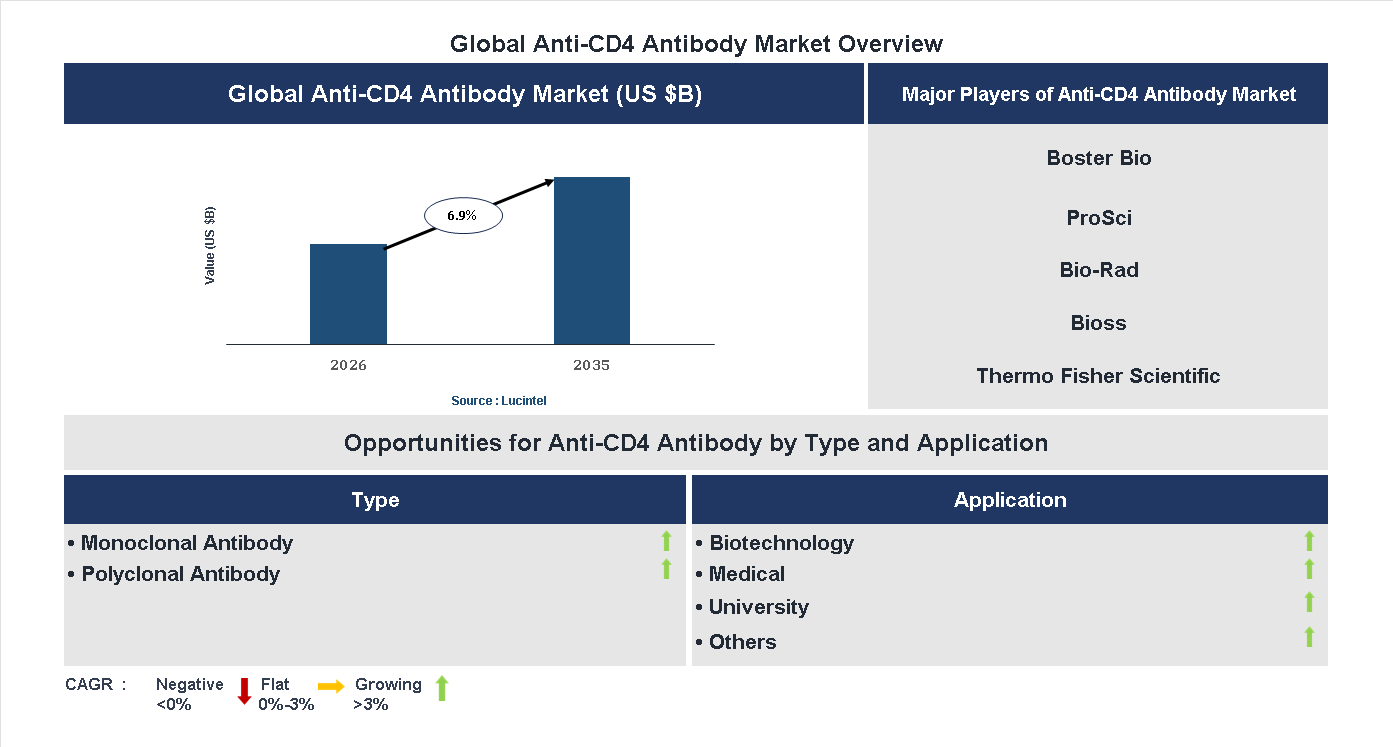 Global Anti-CD4 Antibody Market Overview

Global Anti-CD4 Antibody Market (US $B)

Value (US $B)

6.9%

2026

2035

Source : Lucintel

Major Players of Anti-CD4 Antibody Market

Boster Bio

ProSci

Bio-Rad

Bioss

Thermo Fisher Scientific

Opportunities for Anti-CD4 Antibody by Type and Application

Type

• Monoclonal Antibody
• Polyclonal Antibody

Application

• Biotechnology
• Medical
• University
• Others

CAGR : Negative <0% Flat 0%-3% Growing >3%